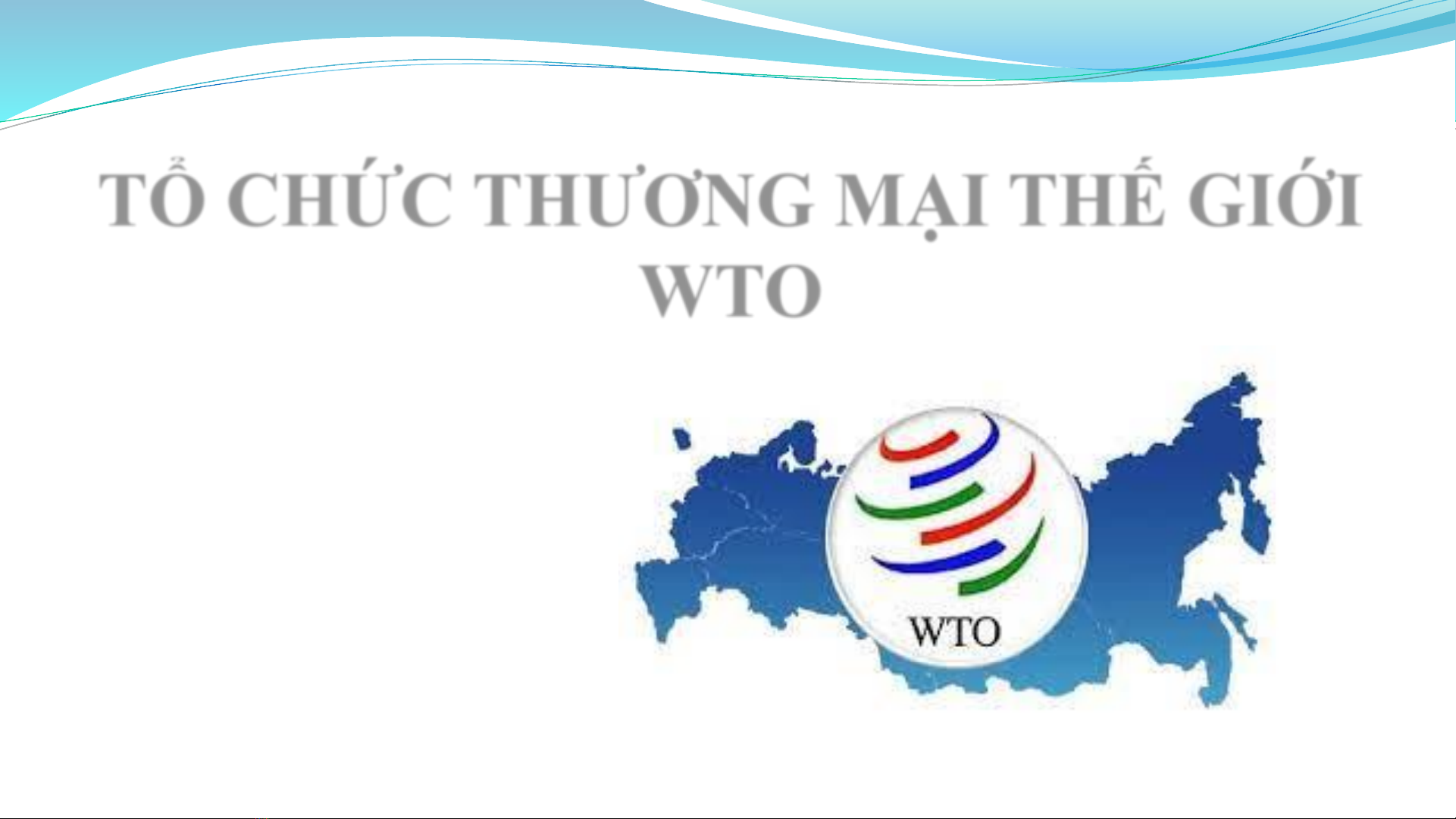 TỔ CHỨC THƯƠNG MẠI THẾ GIỚI WTO

WTO